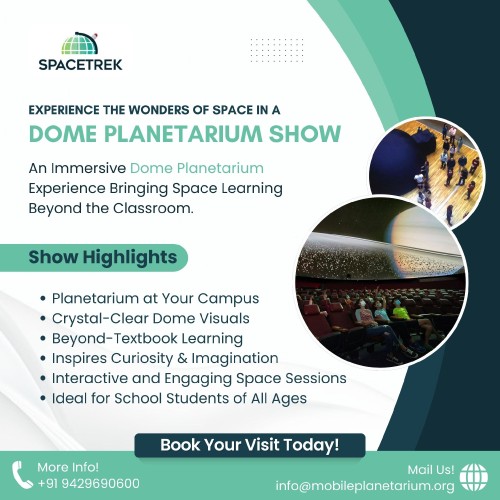 SPACETREK

EXPERIENCE THE WONDERS OF SPACE IN A
DOME PLANETARIUM SHOW

An Immersive Dome Planetarium Experience Bringing Space Learning Beyond the Classroom.

Show Highlights

• Planetarium at Your Campus
• Crystal-Clear Dome Visuals
• Beyond-Textbook Learning
• Inspires Curiosity & Imagination
• Interactive and Engaging Space Sessions
• Ideal for School Students of All Ages

Book Your Visit Today!

More Info!
+91 9429690600

Mail Us!
info@mobileplanetarium.org